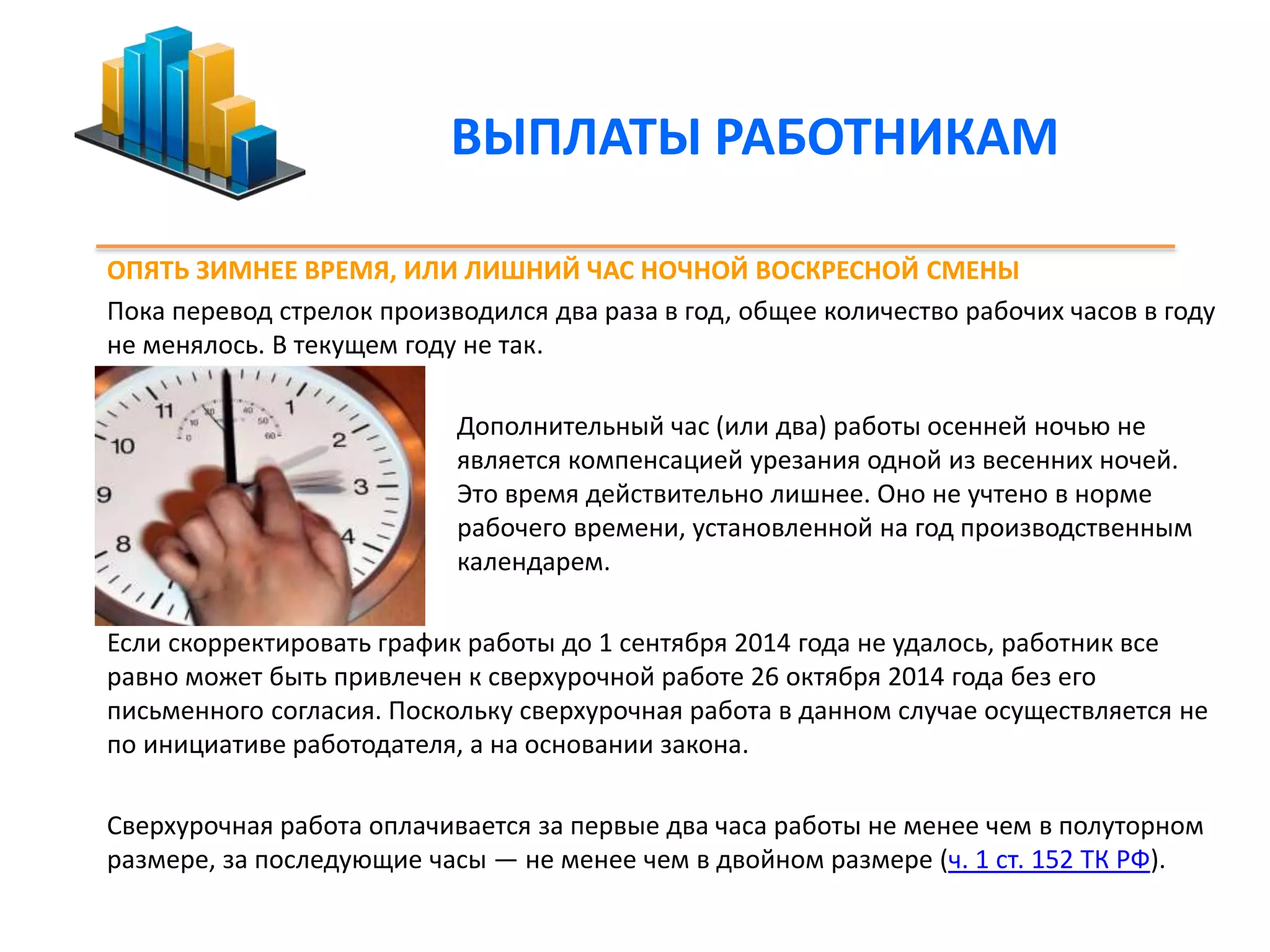 ВЫПЛАТЫ РАБОТНИКАМ

ОПЯТЬ ЗИМНЕЕ ВРЕМЯ, ИЛИ ЛИШНИЙ ЧАС НОЧНОЙ ВОСКРЕСНОЙ СМЕНЫ

Пока перевод стрелок производился два раза в год, общее количество рабочих часов в году не менялось. В текущем году не так.

11 1 10 2 9 3 8 4

Дополнительный час (или два) работы осенней ночью не является компенсацией урезания одной из весенних ночей. Это время действительно лишнее. Оно не учтено в норме рабочего времени, установленной на год производственным календарем.

Если скорректировать график работы до 1 сентября 2014 года не удалось, работник все равно может быть привлечен к сверхурочной работе 26 октября 2014 года без его письменного согласия. Поскольку сверхурочная работа в данном случае осуществляется не по инициативе работодателя, а на основании закона.

Сверхурочная работа оплачивается за первые два часа работы не менее чем в полуторном размере, за последующие часы — не менее чем в двойном размере (ч. 1 ст. 152 ТК РФ).